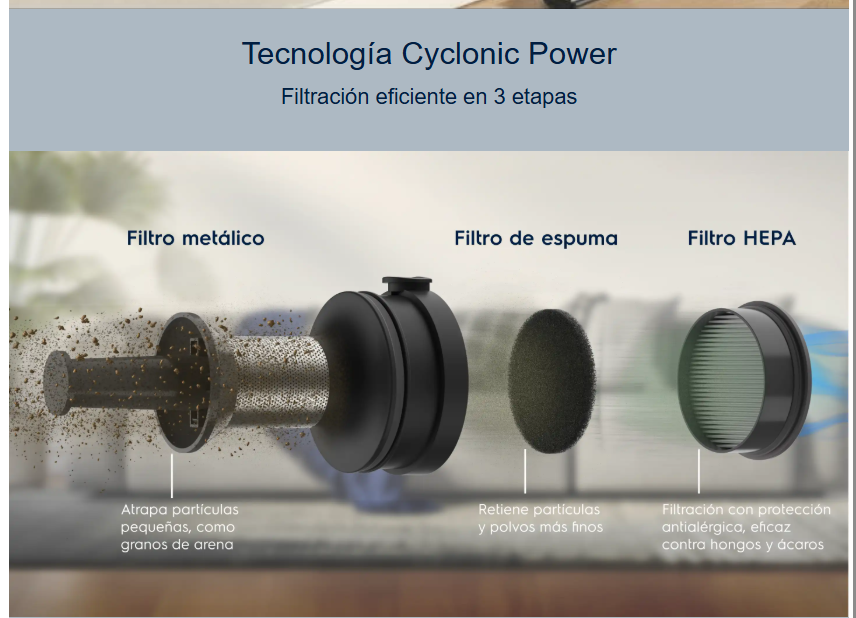 Tecnología Cyclonic Power

Filtración eficiente en 3 etapas

Filtro metálico

Filtro de espuma

Filtro HEPA

Atrapa partículas pequeñas, como granos de arena

Retiene partículas y polvos más finos

Filtración con protección antialérgica, eficaz contra hongos y ácaros